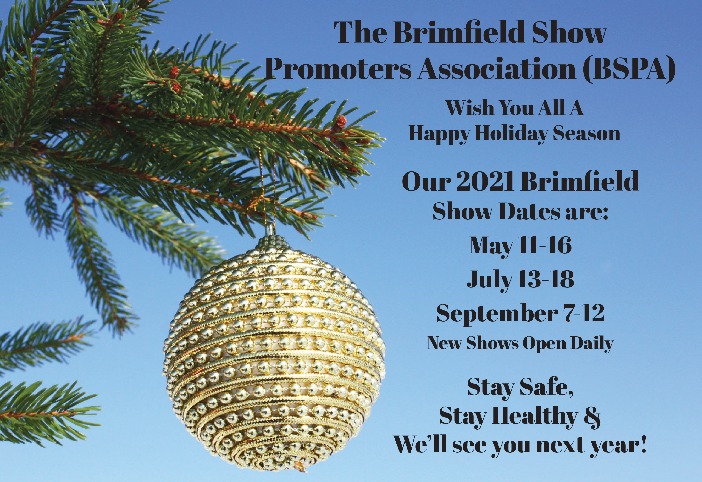 The Brimfield Show Promoters Association (BSPA)

Wish You All A Happy Holiday Season

Our 2021 Brimfield Show Dates are:

May 11-16

July 13-18

September 7-12

New Shows Open Daily

Stay Safe, Stay Healthy & We'll see you next year!